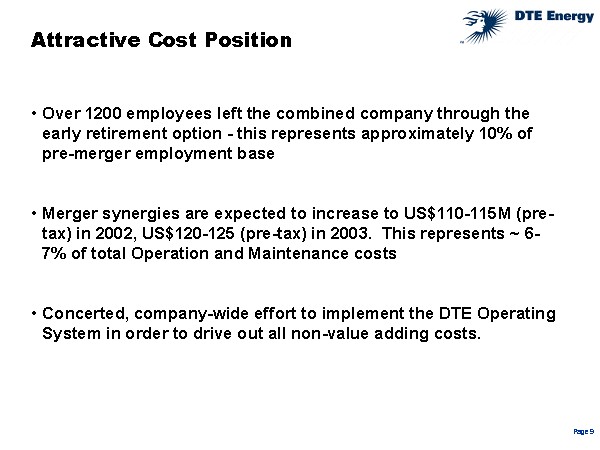 DTE Energy

Attractive Cost Position

• Over 1200 employees left the combined company through the early retirement option - this represents approximately 10% of pre-merger employment base

• Merger synergies are expected to increase to US$110-115M (pre-tax) in 2002, US$120-125 (pre-tax) in 2003. This represents ~ 6-7% of total Operation and Maintenance costs

• Concerted, company-wide effort to implement the DTE Operating System in order to drive out all non-value adding costs.

Page 9